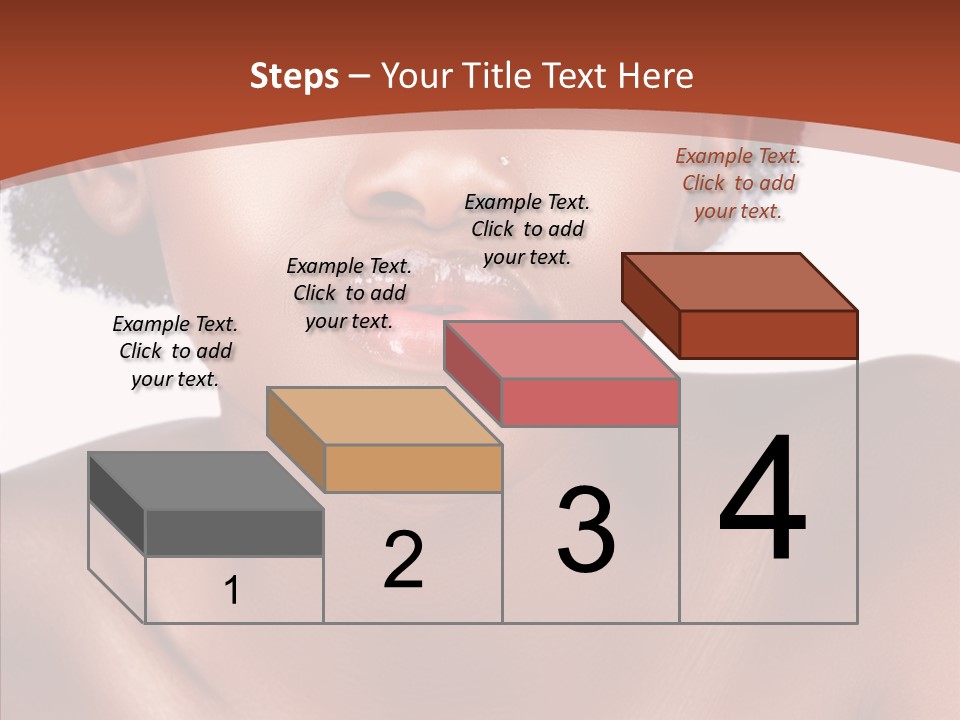 Steps – Your Title Text Here

Example Text. Click to add your text.

Example Text. Click to add your text.

Example Text. Click to add your text.

Example Text. Click to add your text.

1

2

3

4